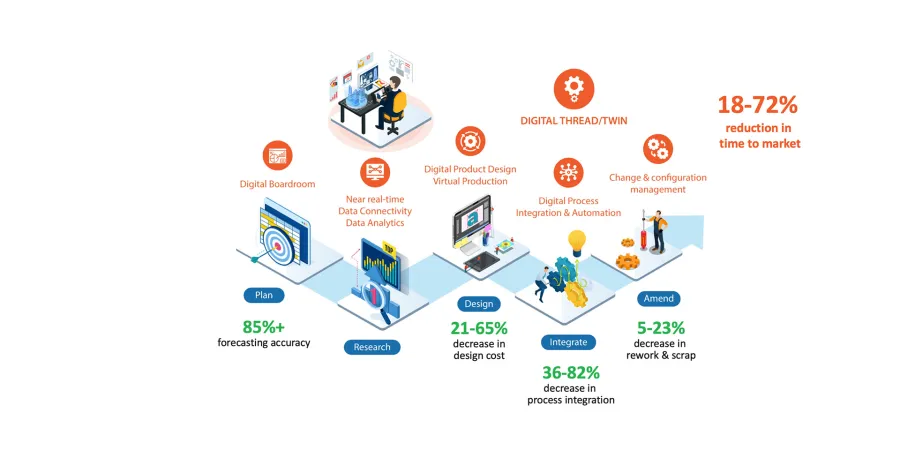 DIGITAL THREAD/TWIN

18-72%
reduction in time to market

Digital Boardroom

Near real-time Data Connectivity Data Analytics

Digital Product Design Virtual Production

Digital Process Integration & Automation

Change & configuration management

Plan

85%+
forecasting accuracy

Research

Design

21-65%
decrease in design cost

Integrate

36-82%
decrease in process integration

Amend

5-23%
decrease in rework & scrap